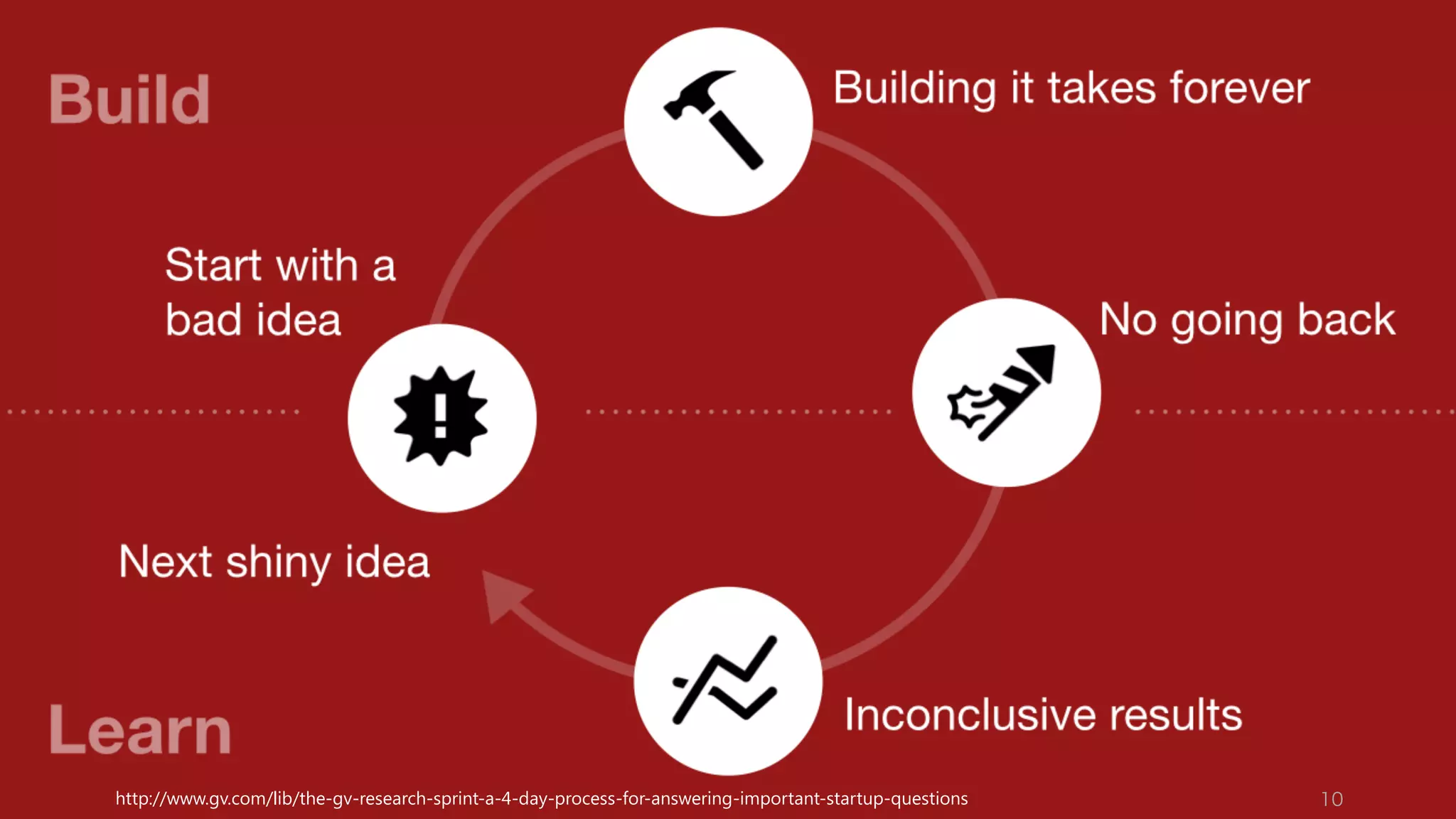 Build

Building it takes forever

Start with a bad idea

No going back

Next shiny idea

Inconclusive results

Learn

http://www.gv.com/lib/the-gv-research-sprint-a-4-day-process-for-answering-important-startup-questions

10